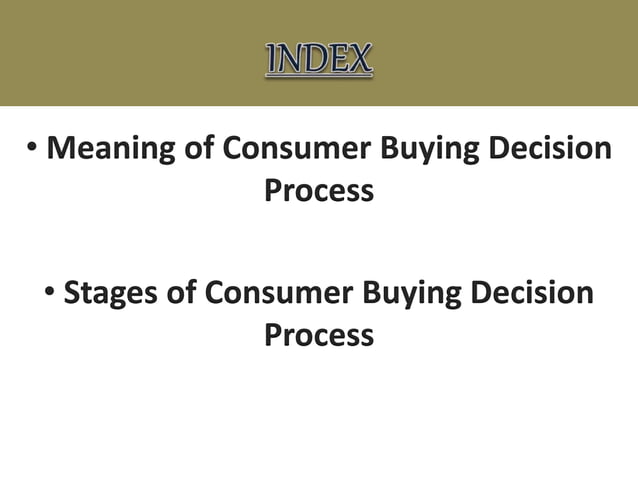 INDEX

• Meaning of Consumer Buying Decision Process

• Stages of Consumer Buying Decision Process